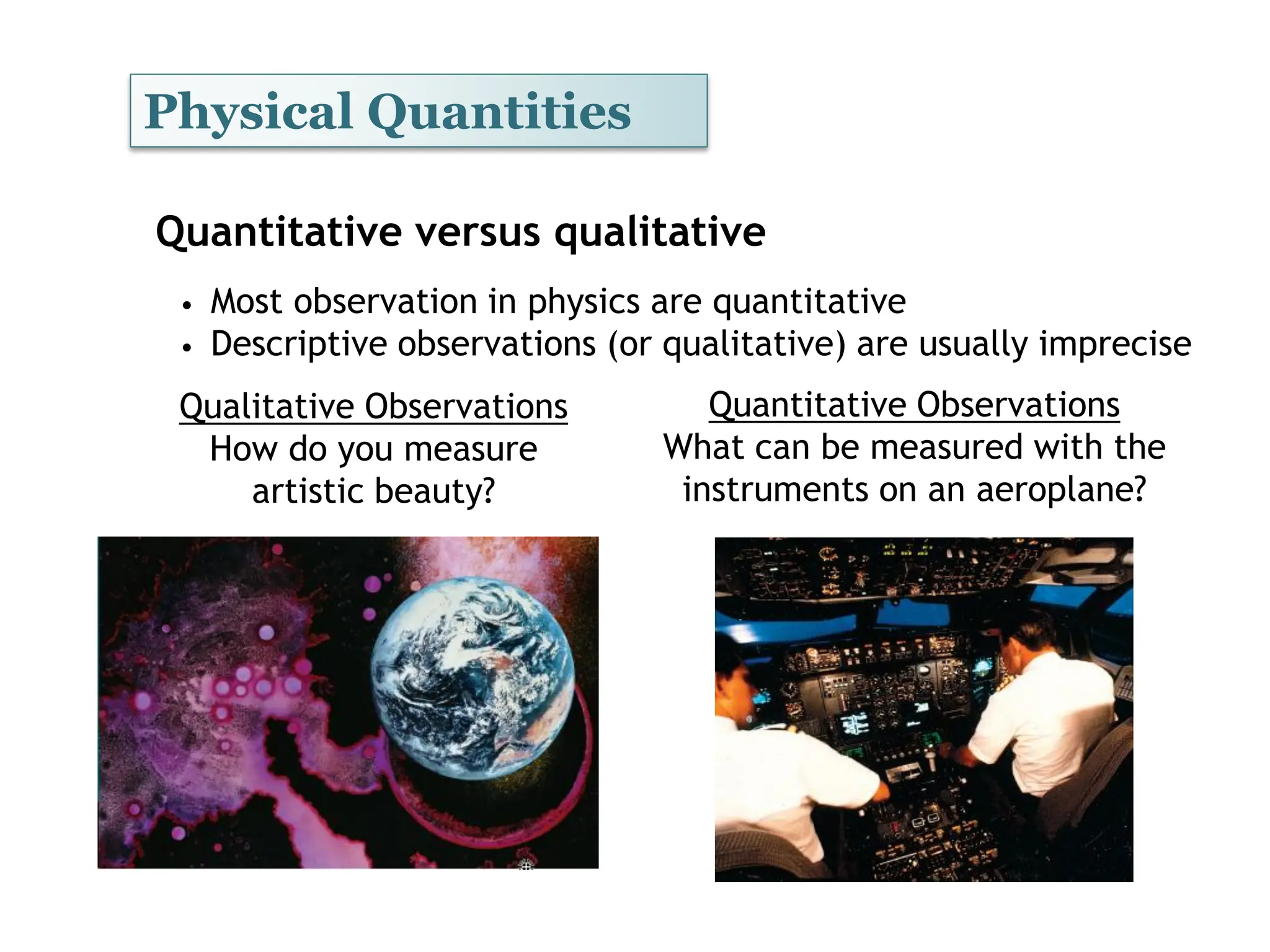 Physical Quantities

Quantitative versus qualitative

• Most observation in physics are quantitative
• Descriptive observations (or qualitative) are usually imprecise

Qualitative Observations
How do you measure artistic beauty?

Quantitative Observations
What can be measured with the instruments on an aeroplane?